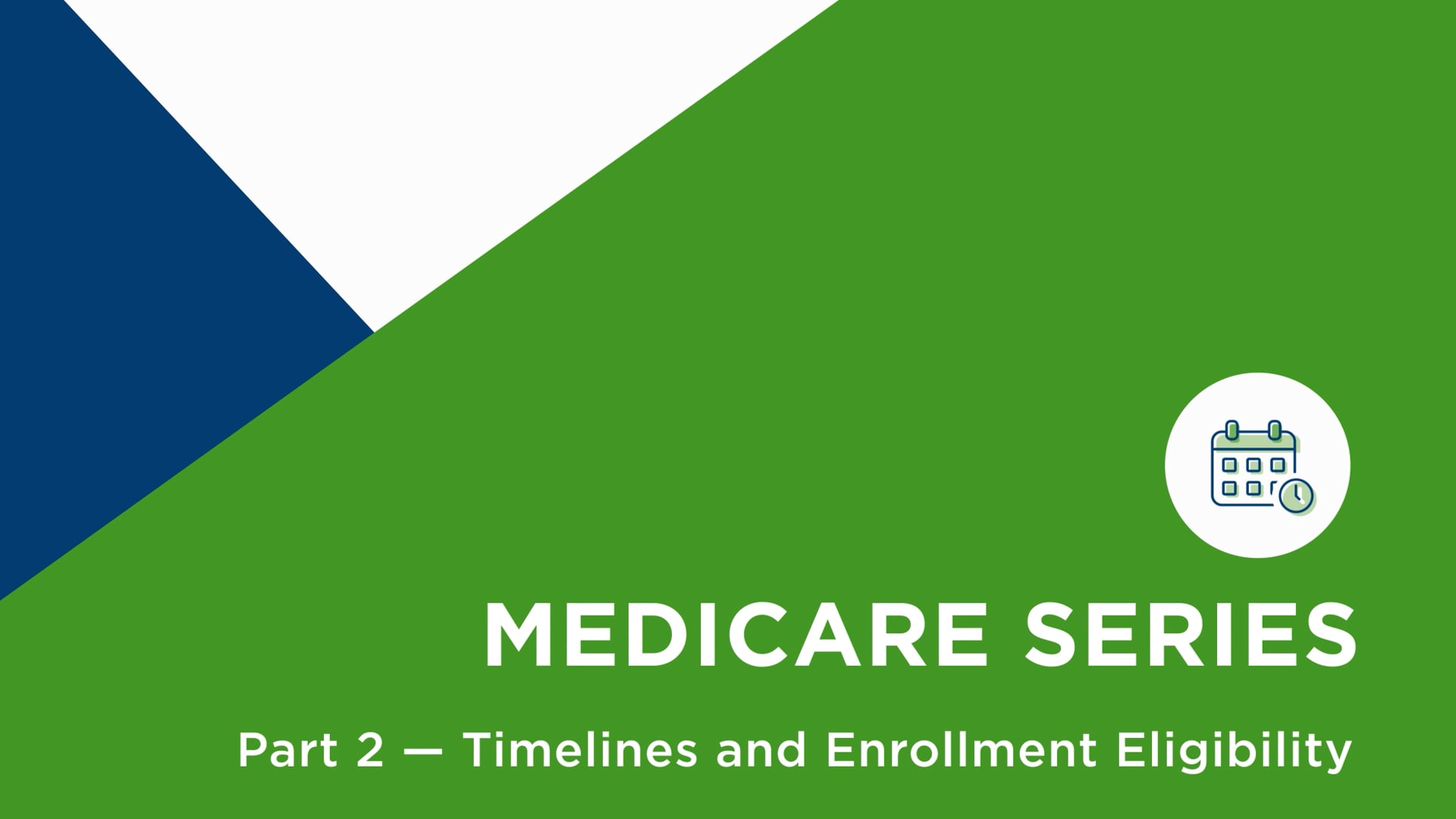 MEDICARE SERIES

Part 2 — Timelines and Enrollment Eligibility